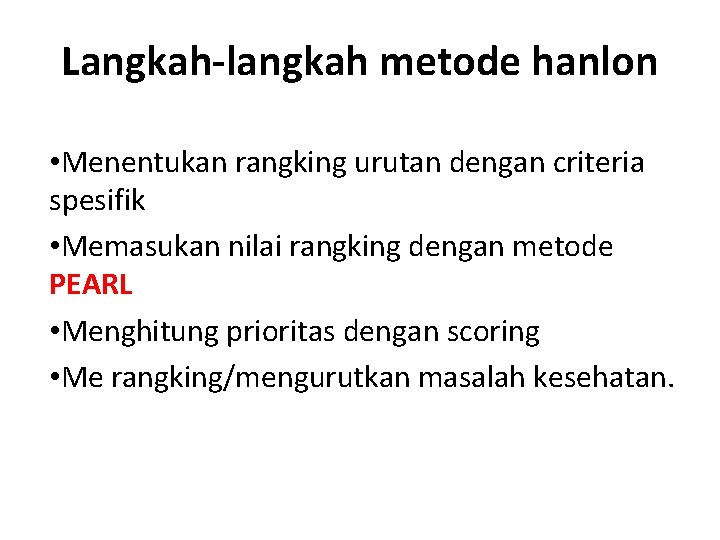 Langkah-langkah metode hanlon

•Menentukan rangking urutan dengan criteria spesifik

•Memasukan nilai rangking dengan metode PEARL

•Menghitung prioritas dengan scoring

•Me rangking/mengurutkan masalah kesehatan.